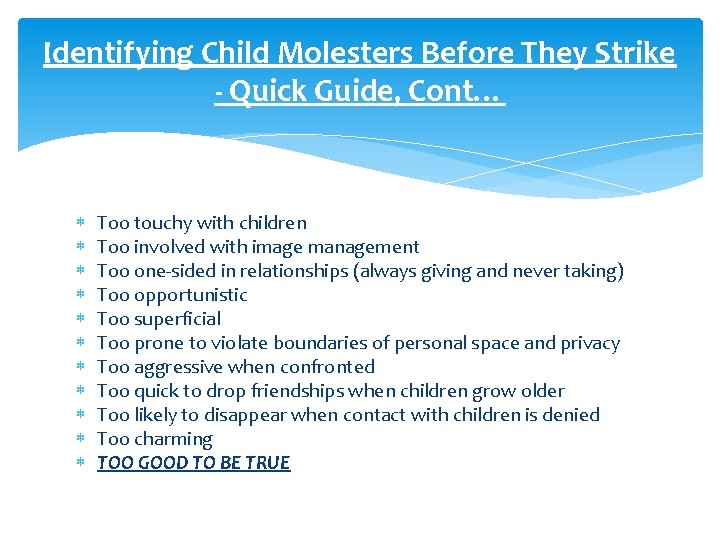 Identifying Child Molesters Before They Strike - Quick Guide, Cont…

* Too touchy with children
* Too involved with image management
* Too one-sided in relationships (always giving and never taking)
* Too opportunistic
* Too superficial
* Too prone to violate boundaries of personal space and privacy
* Too aggressive when confronted
* Too quick to drop friendships when children grow older
* Too likely to disappear when contact with children is denied
* Too charming
* TOO GOOD TO BE TRUE